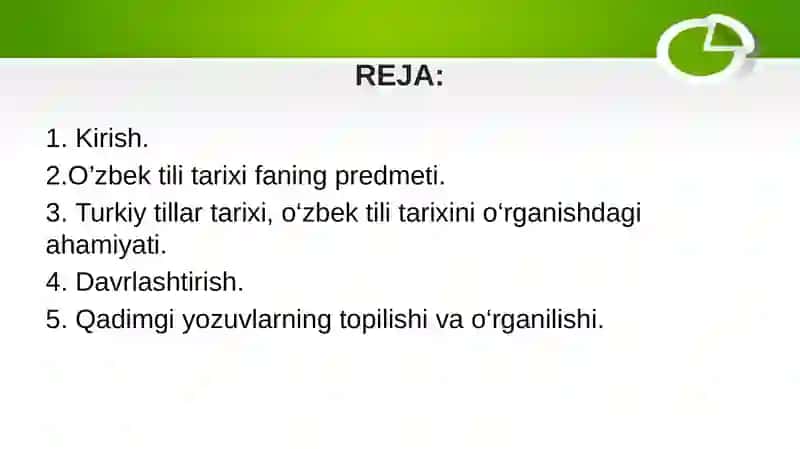 REJA:

1. Kirish.
2.O’zbek tili tarixi faning predmeti.
3. Turkiy tillar tarixi, o‘zbek tili tarixini o‘rganishdagi ahamiyati.
4. Davrlashtirish.
5. Qadimgi yozuvlarning topilishi va o‘rganilishi.